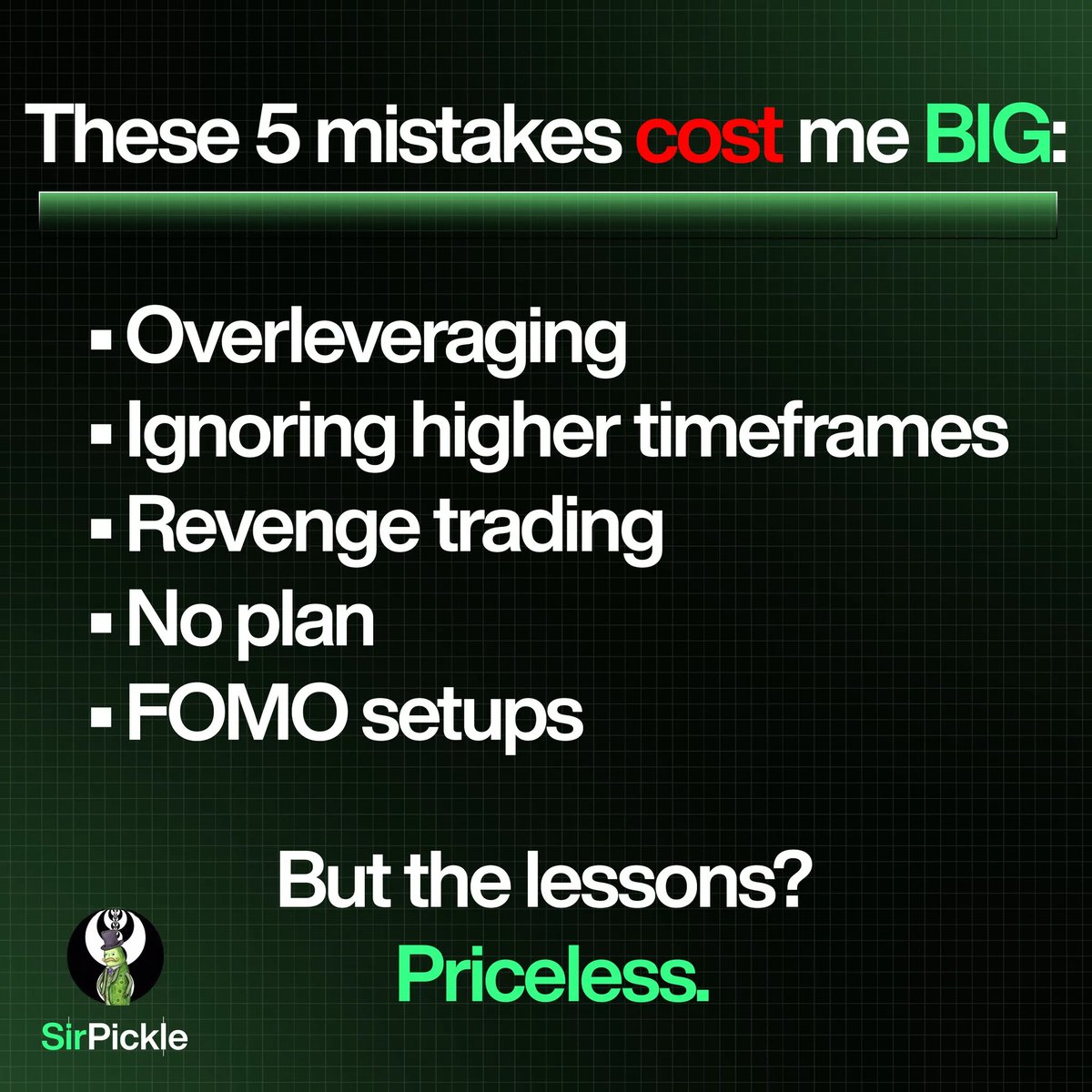 These 5 mistakes cost me BIG:

▪ Overleveraging
▪ Ignoring higher timeframes
▪ Revenge trading
▪ No plan
▪ FOMO setups

But the lessons?
Priceless.

SirPickle